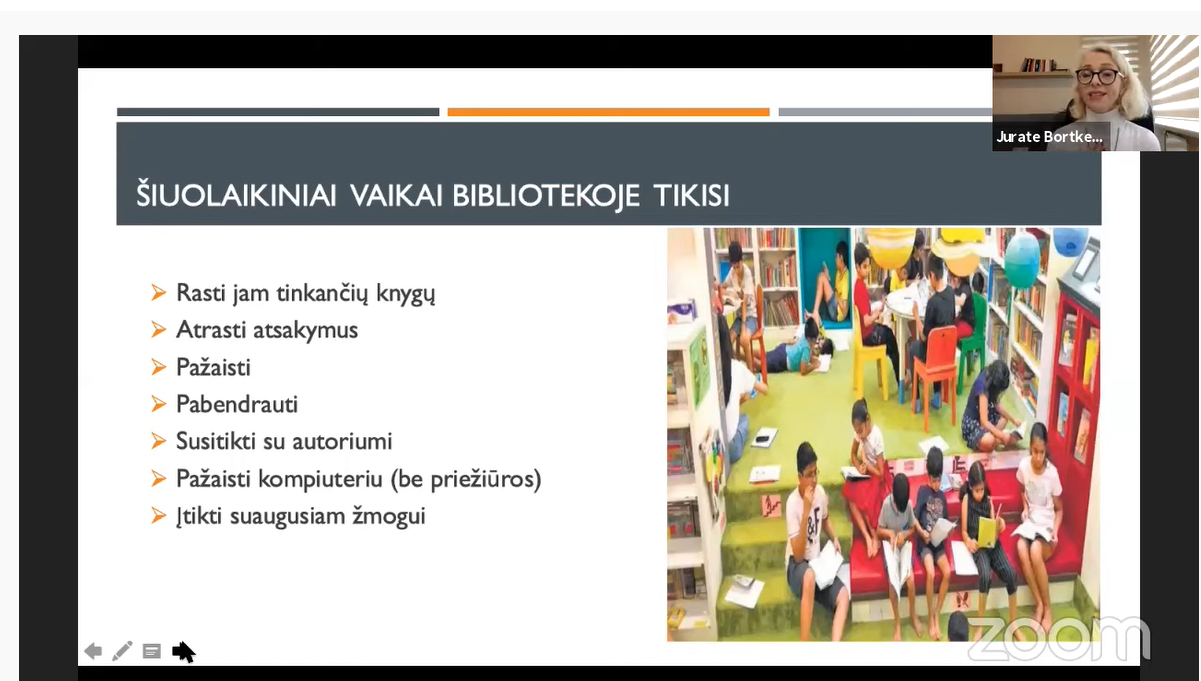 Jurate Bortke...

ŠIUOLAIKINIAI VAIKAI BIBLIOTEKOJE TIKISI

➢ Rasti jam tinkančių knygų
➢ Atrasti atsakymus
➢ Pažaisti
➢ Pabendrauti
➢ Susitikti su autoriumi
➢ Pažaisti kompiuteriu (be priežiūros)
➢ Įtikti suaugusiam žmogui

zoom